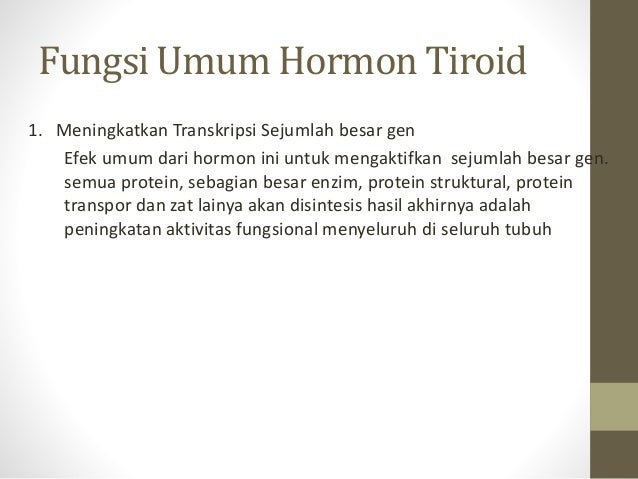 Fungsi Umum Hormon Tiroid

1. Meningkatkan Transkripsi Sejumlah besar gen

Efek umum dari hormon ini untuk mengaktifkan sejumlah besar gen. semua protein, sebagian besar enzim, protein struktural, protein transpor dan zat lainya akan disintesis hasil akhirnya adalah peningkatan aktivitas fungsional menyeluruh di seluruh tubuh